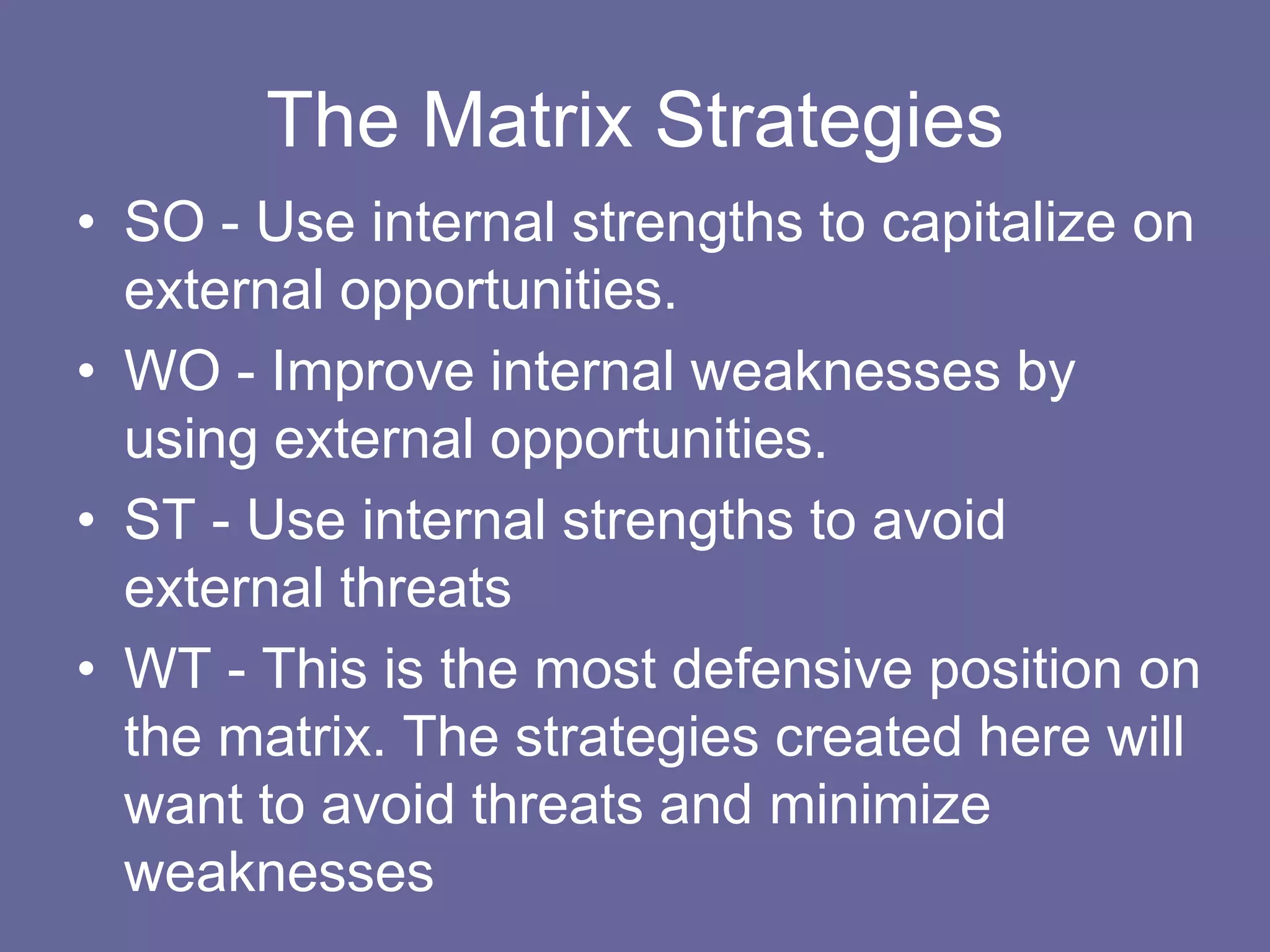 The Matrix Strategies

• SO - Use internal strengths to capitalize on external opportunities.
• WO - Improve internal weaknesses by using external opportunities.
• ST - Use internal strengths to avoid external threats
• WT - This is the most defensive position on the matrix. The strategies created here will want to avoid threats and minimize weaknesses